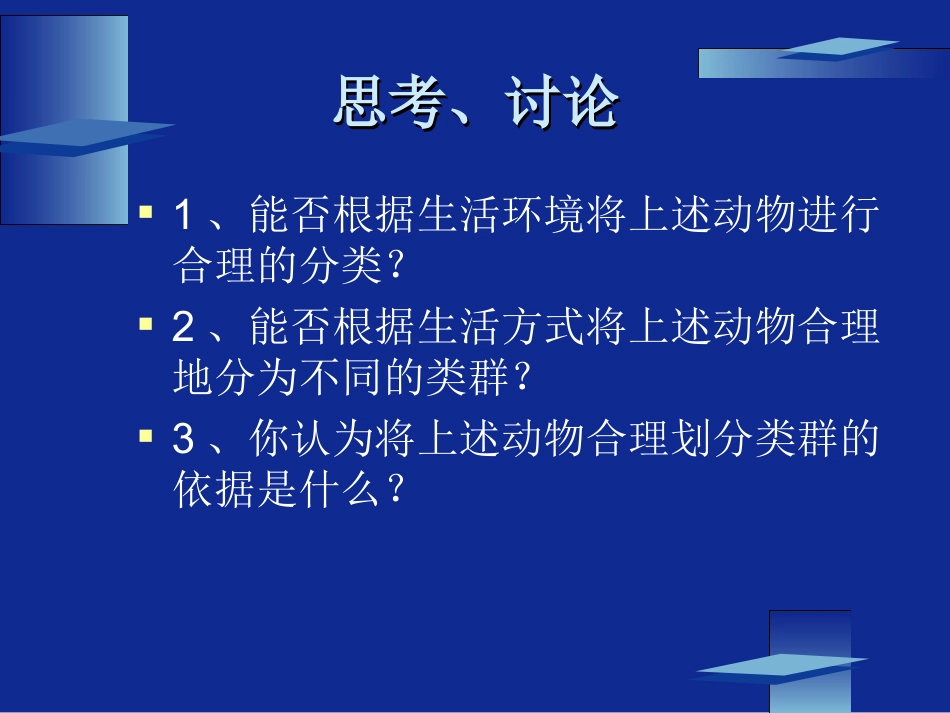 思考、讨论

1、能否根据生活环境将上述动物进行合理的分类？

2、能否根据生活方式将上述动物合理地分为不同的类群？

3、你认为将上述动物合理划分类群的依据是什么？